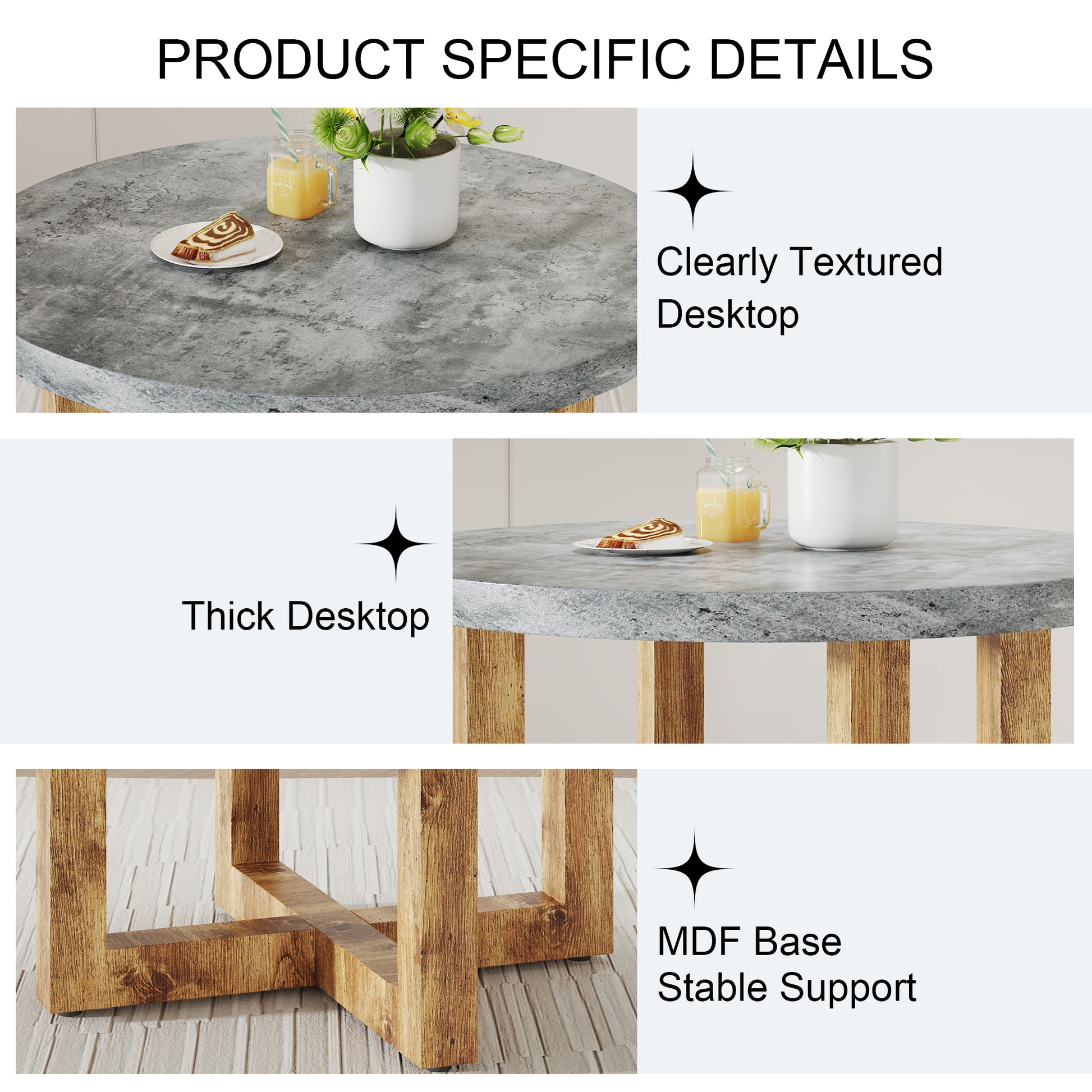 PRODUCT SPECIFIC DETAILS

Clearly Textured Desktop

Thick Desktop

MDF Base
Stable Support